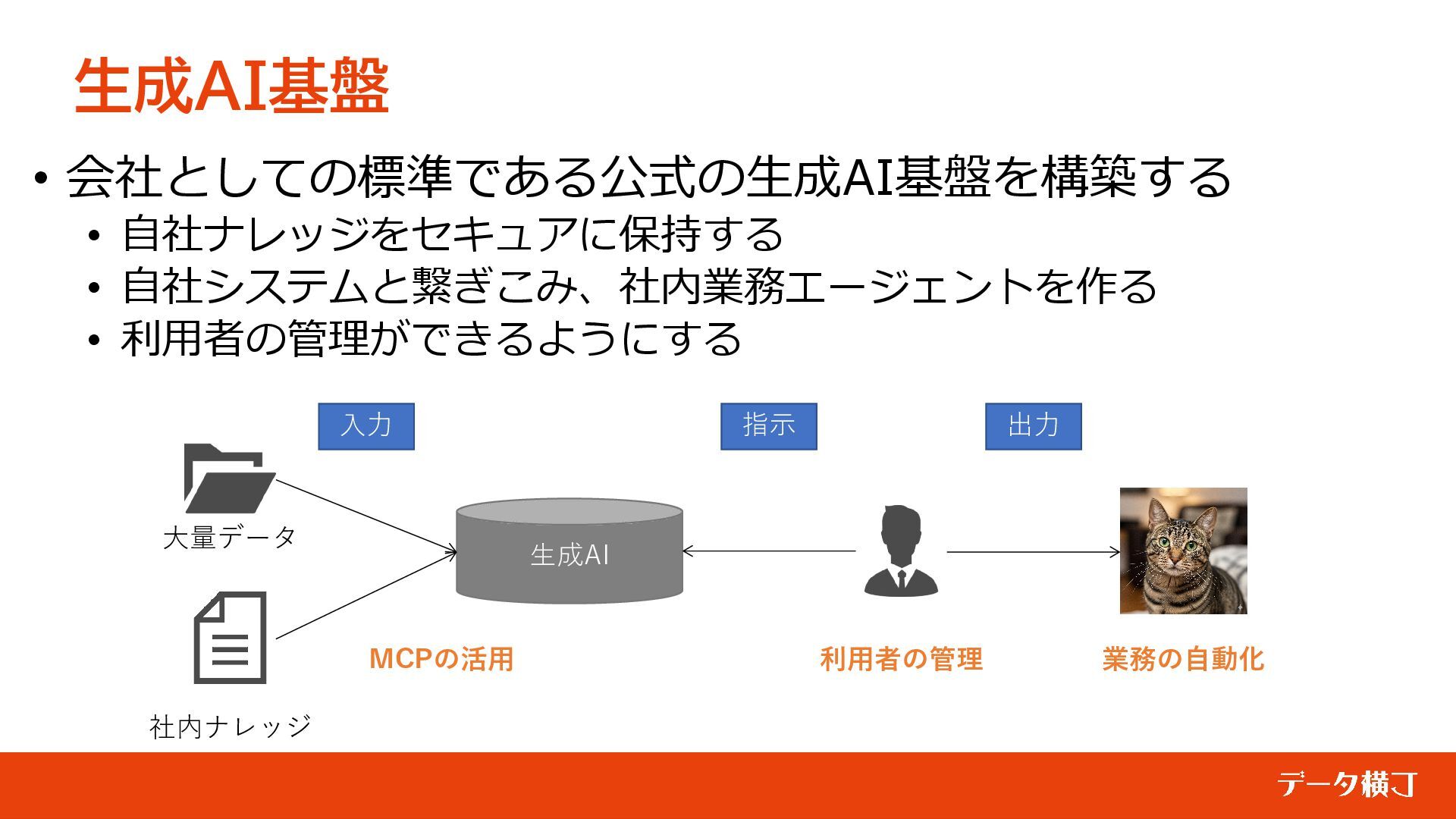 生成AI基盤

• 会社としての標準である公式の生成AI基盤を構築する
  • 自社ナレッジをセキュアに保持する
  • 自社システムと繋ぎこみ、社内業務エージェントを作る
  • 利用者の管理ができるようにする

入力

指示

出力

大量データ

生成AI

社内ナレッジ

MCPの活用

利用者の管理

業務の自動化

データ横丁